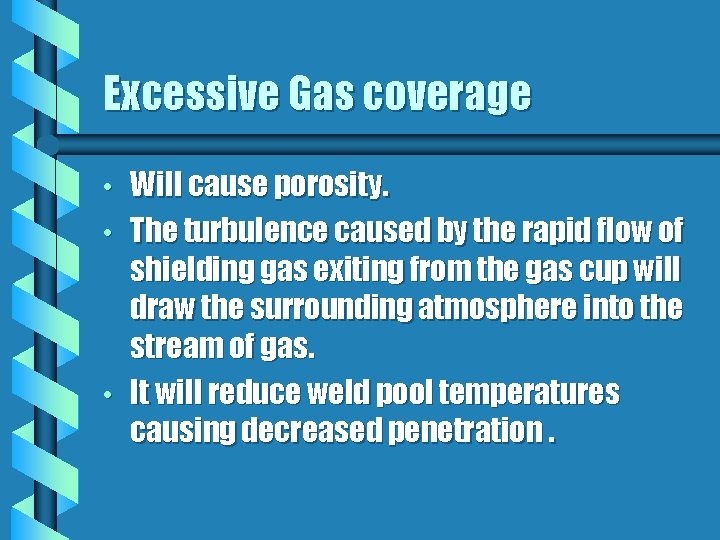 Excessive Gas coverage

• Will cause porosity.
• The turbulence caused by the rapid flow of shielding gas exiting from the gas cup will draw the surrounding atmosphere into the stream of gas.
• It will reduce weld pool temperatures causing decreased penetration .